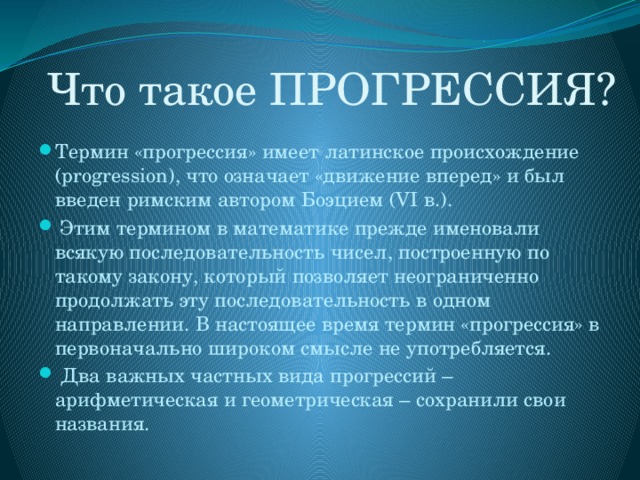 Что такое ПРОГРЕССИЯ?

Термин «прогрессия» имеет латинское происхождение (progression), что означает «движение вперед» и был введен римским автором Боэцием (VI в.).

Этим термином в математике прежде именовали всякую последовательность чисел, построенную по такому закону, который позволяет неограниченно продолжать эту последовательность в одном направлении. В настоящее время термин «прогрессия» в первоначально широком смысле не употребляется.

Два важных частных вида прогрессий – арифметическая и геометрическая – сохранили свои названия.